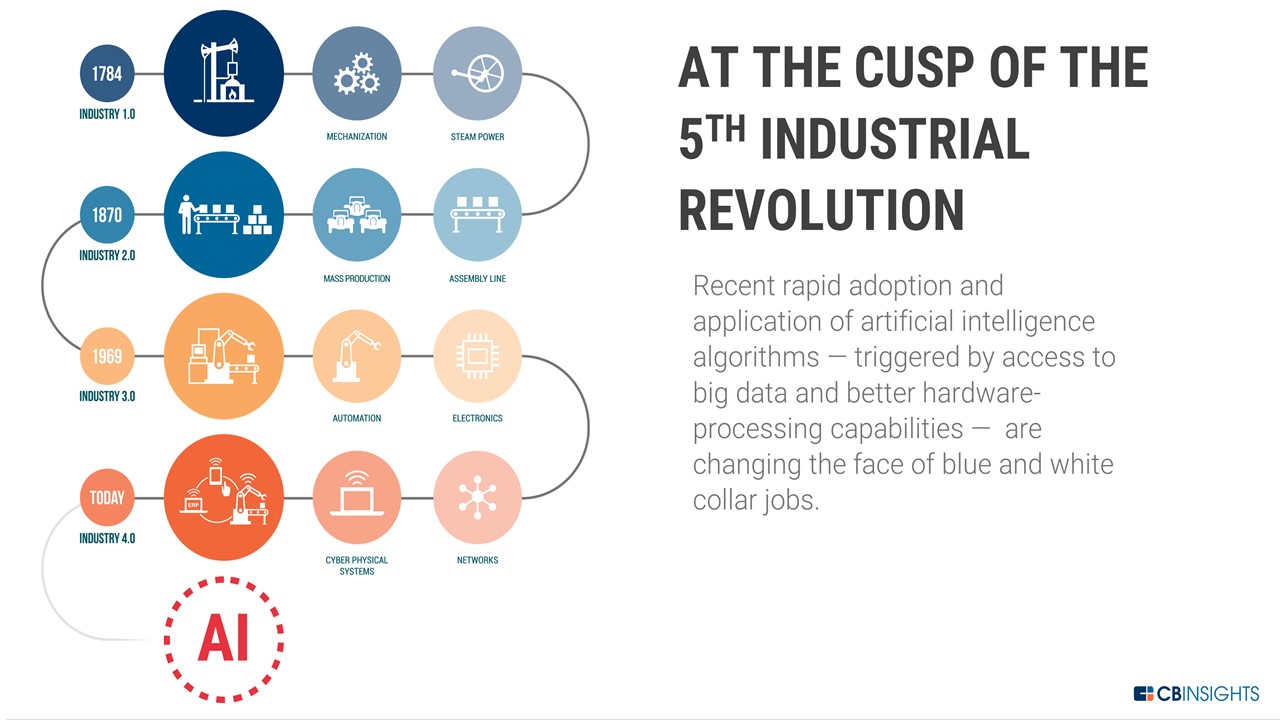 1784
INDUSTRY 1.0
MECHANIZATION
STEAM POWER

1870
INDUSTRY 2.0
MASS PRODUCTION
ASSEMBLY LINE

1969
INDUSTRY 3.0
AUTOMATION
ELECTRONICS

TODAY
INDUSTRY 4.0
ERP
CYBER PHYSICAL SYSTEMS
NETWORKS

AI

AT THE CUSP OF THE $5^{TH}$ INDUSTRIAL REVOLUTION

Recent rapid adoption and application of artificial intelligence algorithms — triggered by access to big data and better hardware-processing capabilities — are changing the face of blue and white collar jobs.

CBINSIGHTS